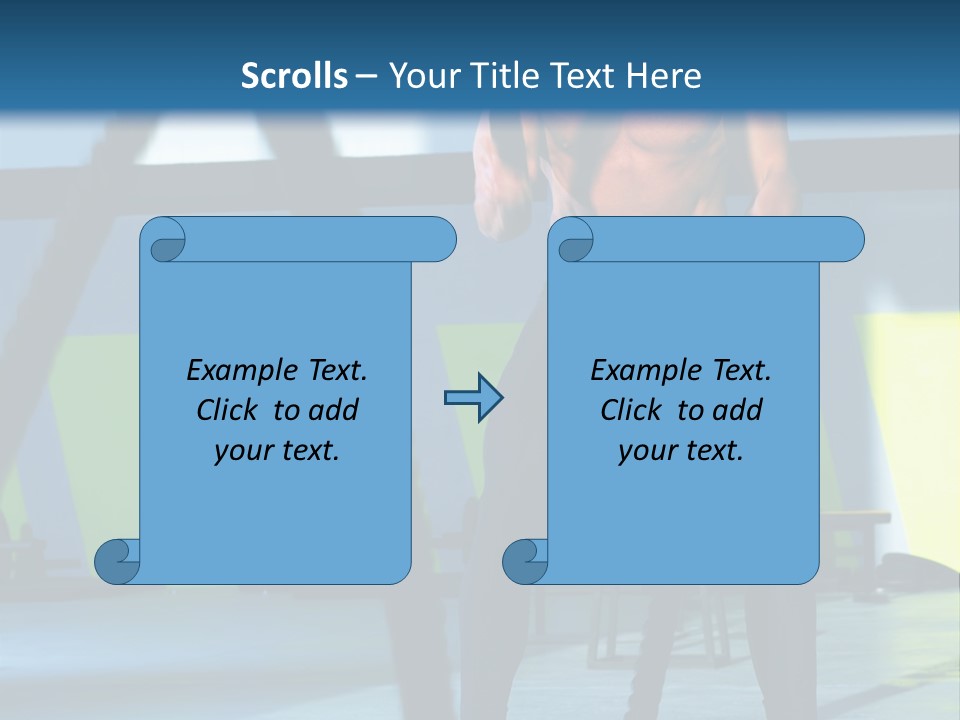 Scrolls – Your Title Text Here

Example Text. Click to add your text.

Example Text. Click to add your text.